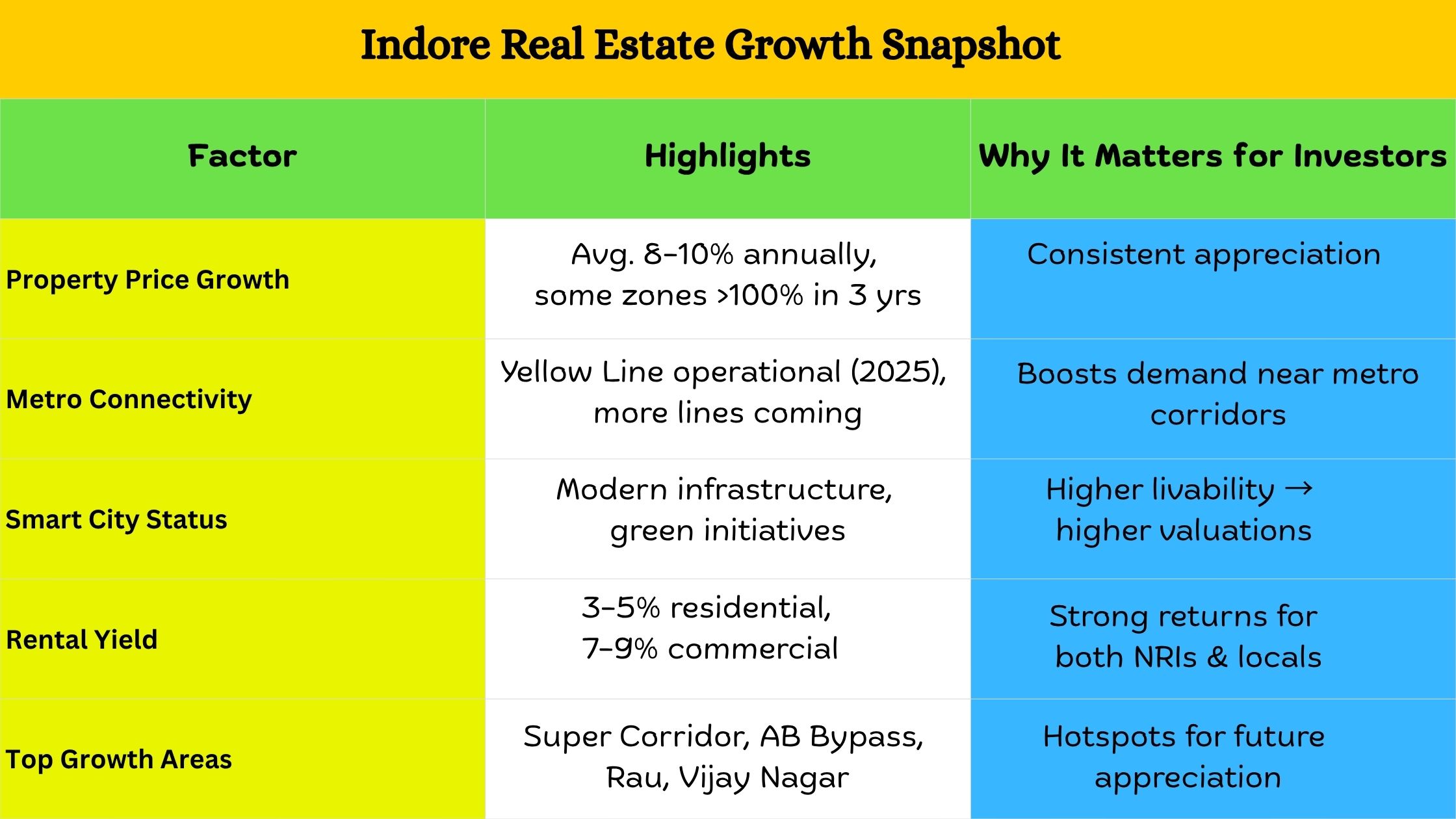 Indore Real Estate Growth Snapshot

| Factor | Highlights | Why It Matters for Investors |
|---|---|---|
| Property Price Growth | Avg. 8–10% annually, some zones >100% in 3 yrs | Consistent appreciation |
| Metro Connectivity | Yellow Line operational (2025), more lines coming | Boosts demand near metro corridors |
| Smart City Status | Modern infrastructure, green initiatives | Higher livability → higher valuations |
| Rental Yield | 3–5% residential, 7–9% commercial | Strong returns for both NRIs & locals |
| Top Growth Areas | Super Corridor, AB Bypass, Rau, Vijay Nagar | Hotspots for future appreciation |